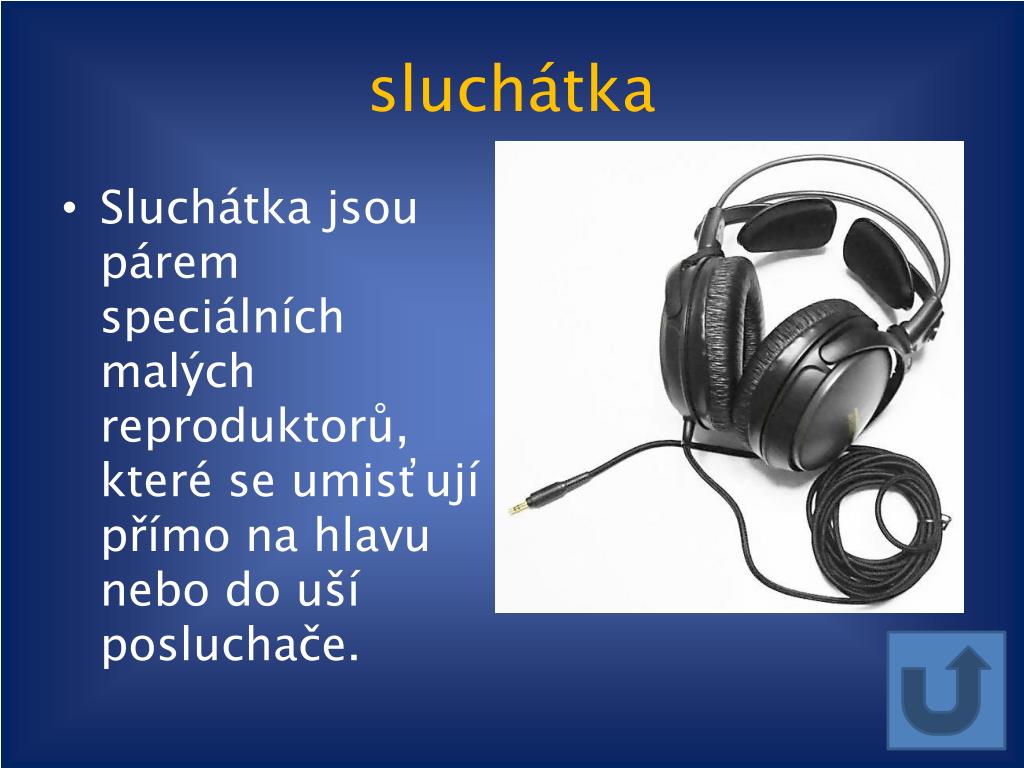 sluchátka

• Sluchátka jsou párem speciálních malých reproduktorů, které se umisťují přímo na hlavu nebo do uší posluchače.